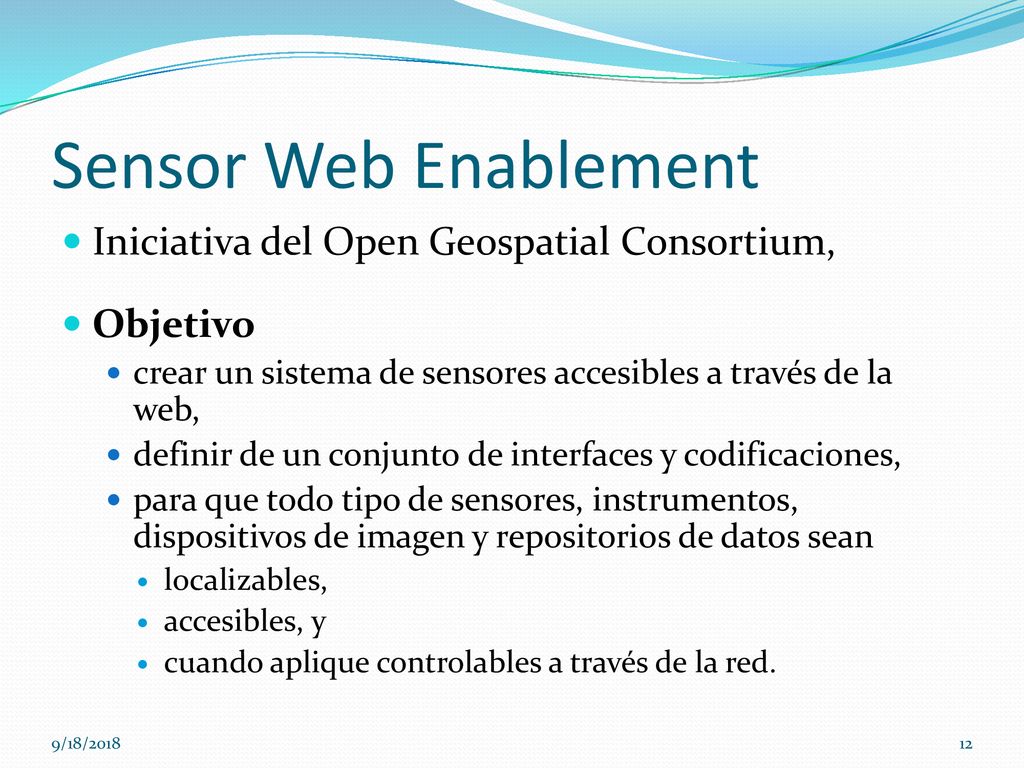 Sensor Web Enablement

Iniciativa del Open Geospatial Consortium,

Objetivo

crear un sistema de sensores accesibles a través de la web,

definir de un conjunto de interfaces y codificaciones,

para que todo tipo de sensores, instrumentos, dispositivos de imagen y repositorios de datos sean

localizables,

accesibles, y

cuando aplique controlables a través de la red.

9/18/2018

12